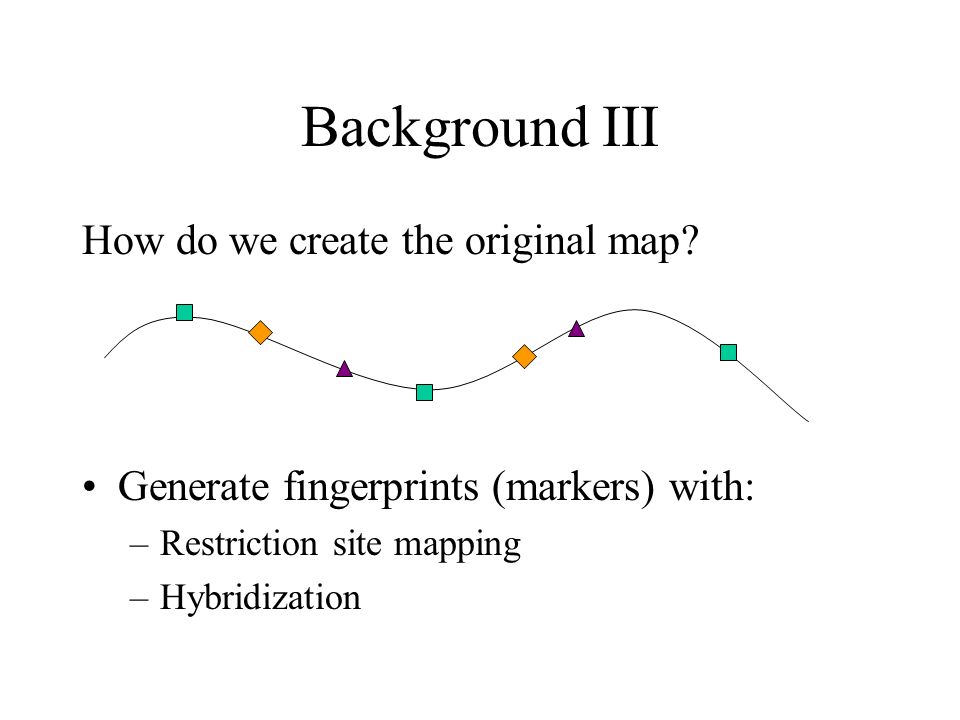 Background III

How do we create the original map?

• Generate fingerprints (markers) with:
– Restriction site mapping
– Hybridization